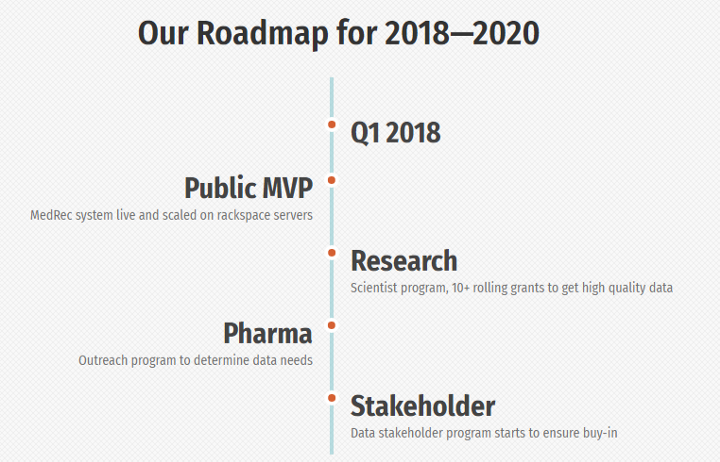 Our Roadmap for 2018—2020

Q1 2018

Public MVP
MedRec system live and scaled on rackspace servers

Research
Scientist program, 10+ rolling grants to get high quality data

Pharma
Outreach program to determine data needs

Stakeholder
Data stakeholder program starts to ensure buy-in